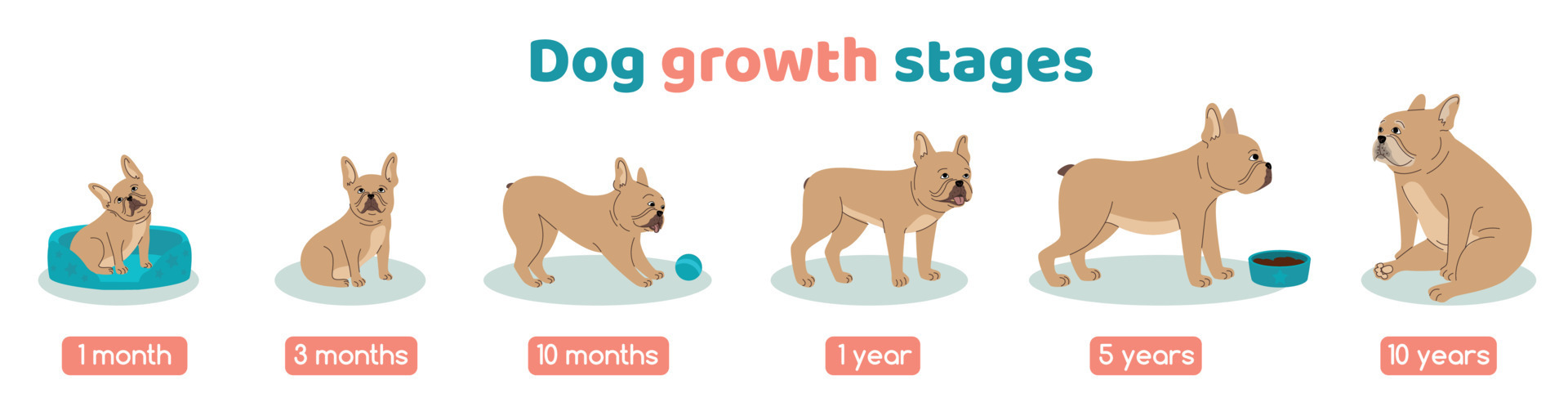 Dog growth stages

1 month

3 months

10 months

1 year

5 years

10 years